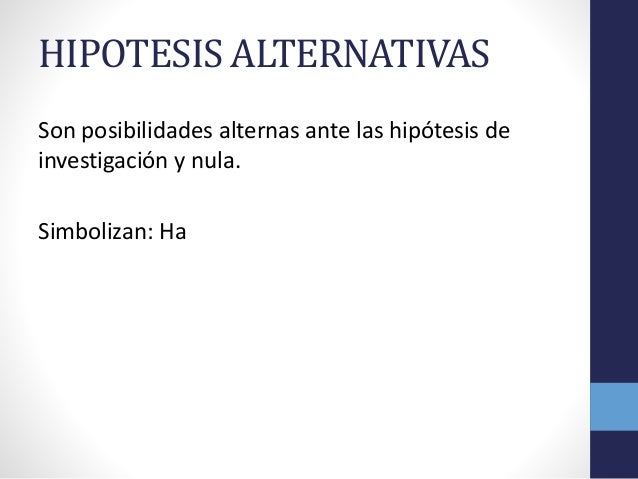 HIPOTESIS ALTERNATIVAS

Son posibilidades alternas ante las hipótesis de investigación y nula.

Simbolizan: Ha